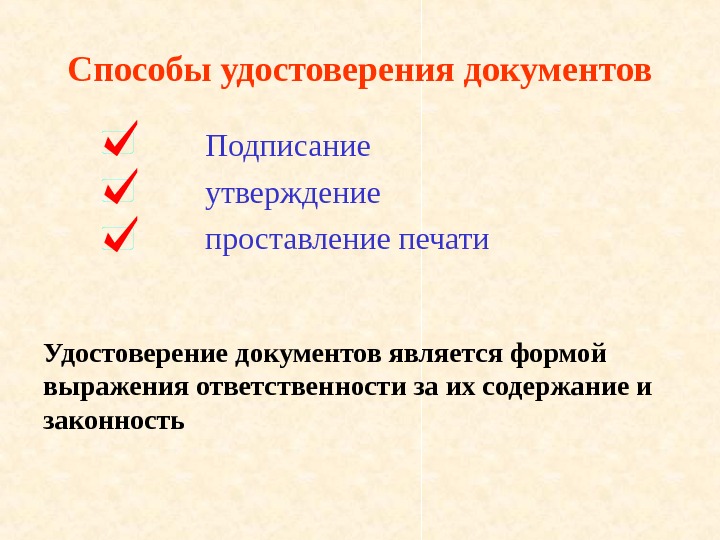 Способы удостоверения документов

Подписание
утверждение
проставление печати

Удостоверение документов является формой выражения ответственности за их содержание и законность